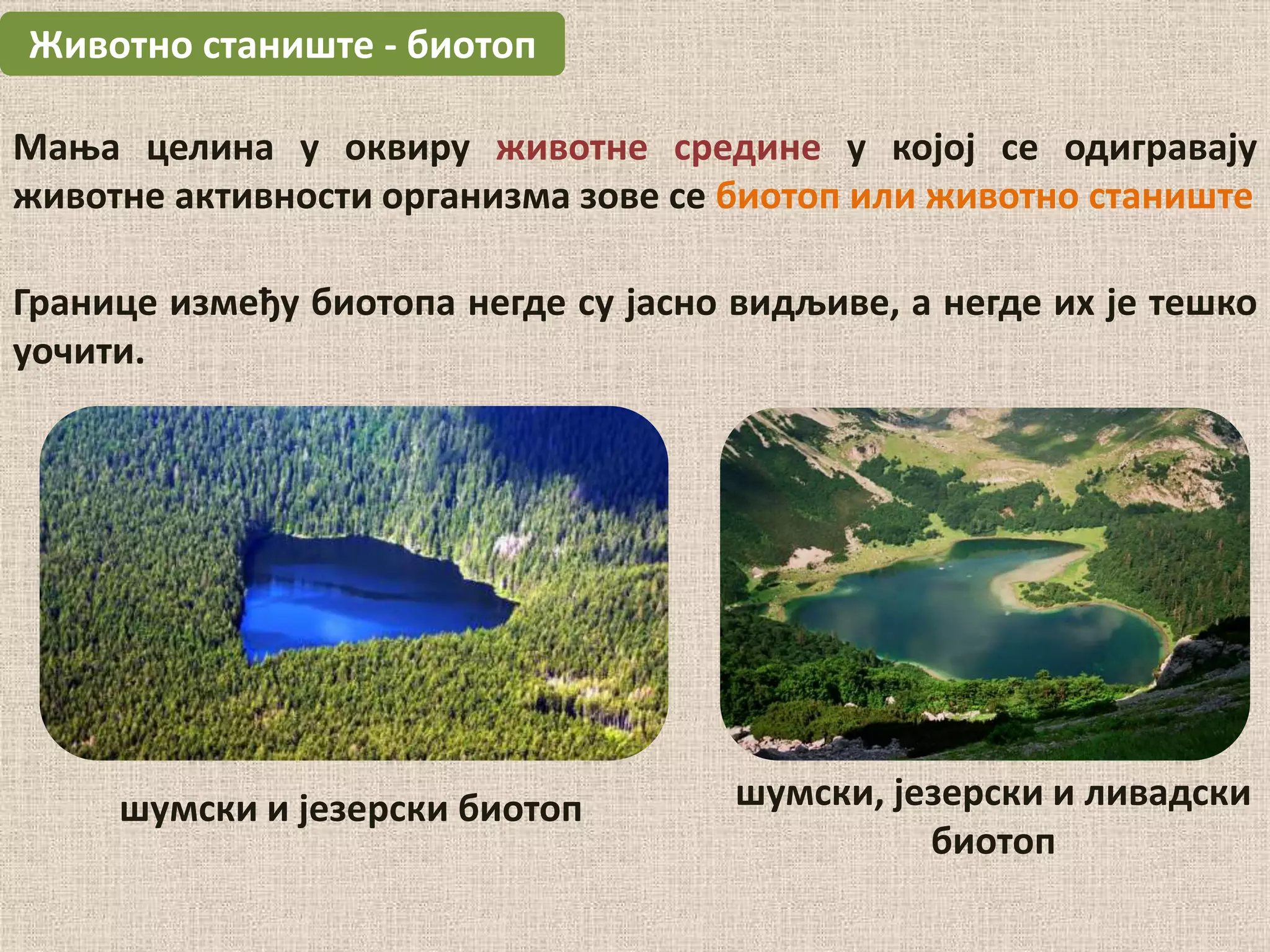 Животно станиште - биотоп

Мања целина у оквиру животне средине у којој се одигравају животне активности организма зове се биотоп или животно станиште

Границе између биотопа негде су јасно видљиве, а негде их је тешко уочити.

шумски и језерски биотоп

шумски, језерски и ливадски биотоп